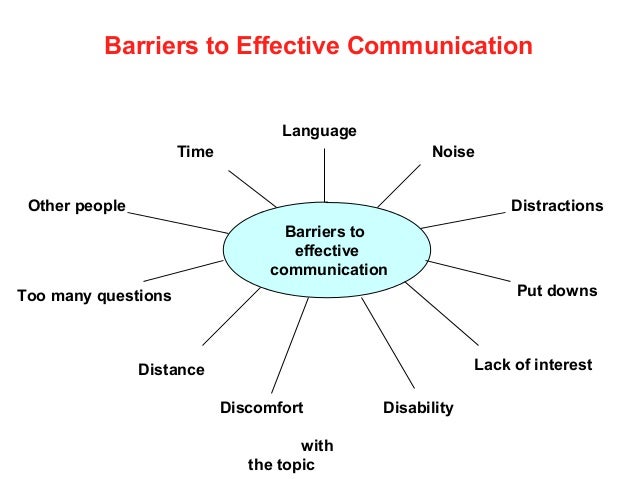 Barriers to Effective Communication

Barriers to effective communication

Language

Noise

Distractions

Put downs

Lack of interest

Disability

Discomfort

with the topic

Distance

Too many questions

Other people

Time